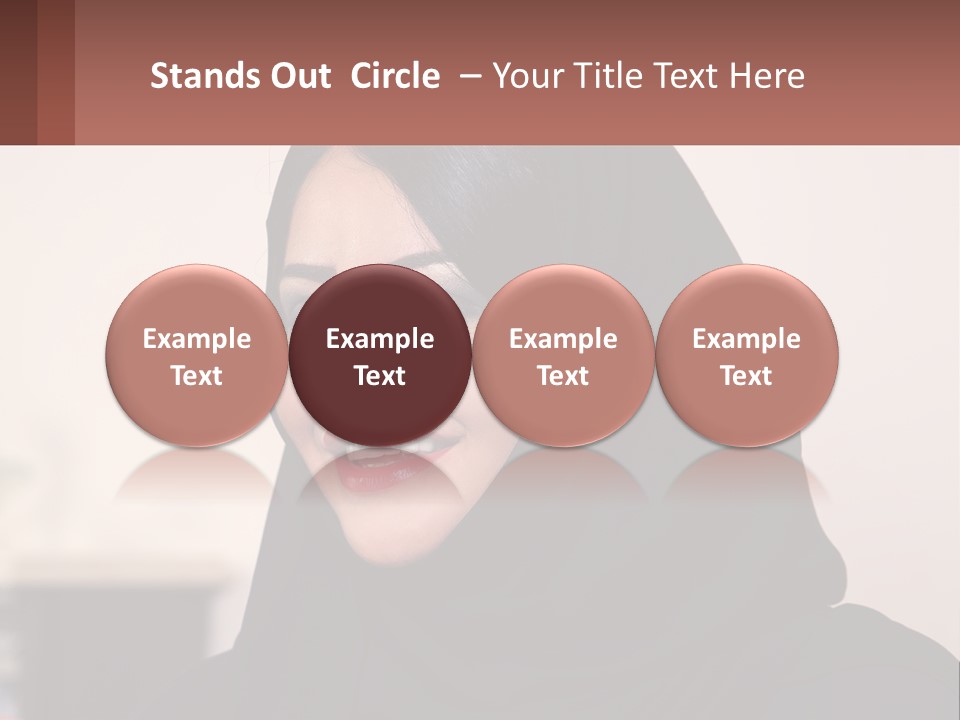 Stands Out Circle – Your Title Text Here

Example Text

Example Text

Example Text

Example Text